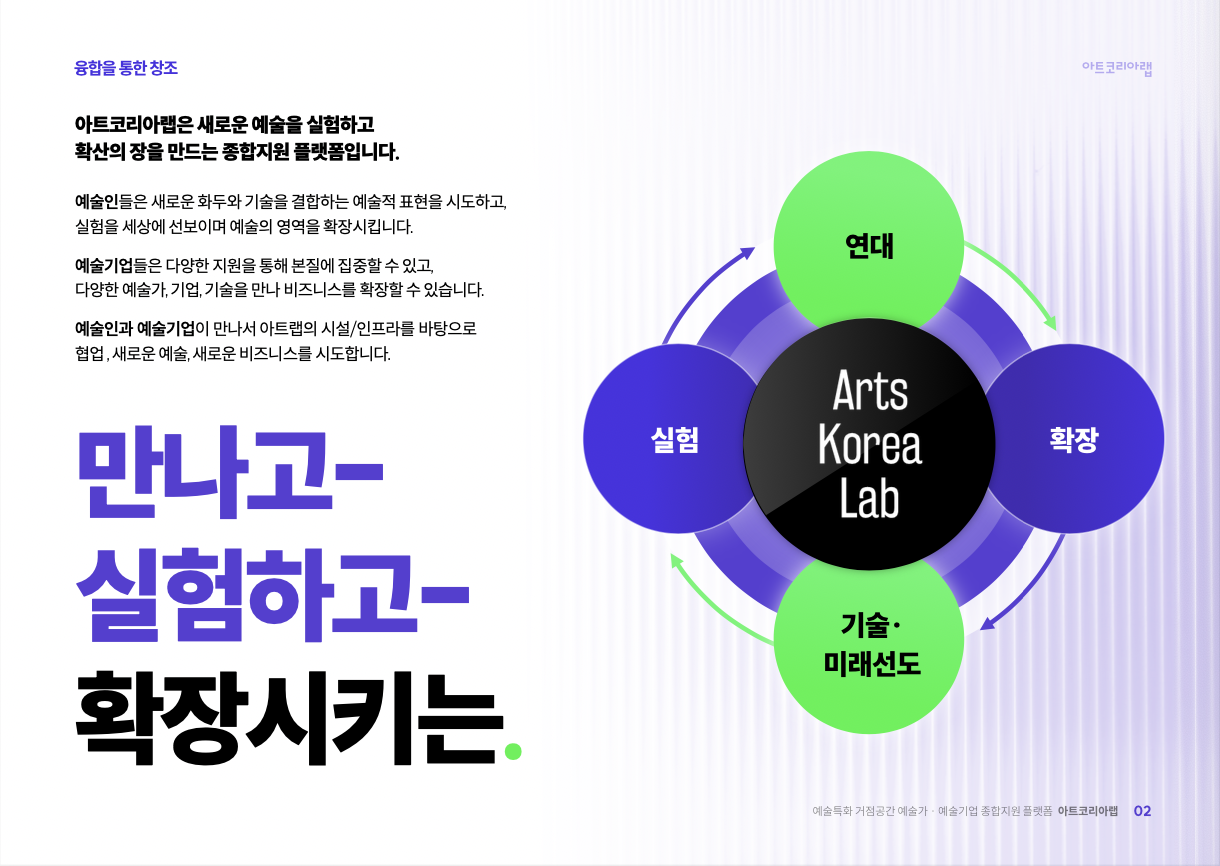 융합을 통한 창조

아트코리아랩

아트코리아랩은 새로운 예술을 실험하고 확산의 장을 만드는 종합지원 플랫폼입니다.

예술인들은 새로운 화두와 기술을 결합하는 예술적 표현을 시도하고, 실험을 세상에 선보이며 예술의 영역을 확장시킵니다.

예술기업들은 다양한 지원을 통해 본질에 집중할 수 있고, 다양한 예술가, 기업, 기술을 만나 비즈니스를 확장할 수 있습니다.

예술인과 예술기업이 만나서 아트랩의 시설/인프라를 바탕으로 협업 , 새로운 예술, 새로운 비즈니스를 시도합니다.

만나고-
실험하고-
확장시키는.

연대

실험

Arts Korea Lab

확장

기술·
미래선도

예술특화 거점공간 예술가 · 예술기업 종합지원 플랫폼 아트코리아랩 02